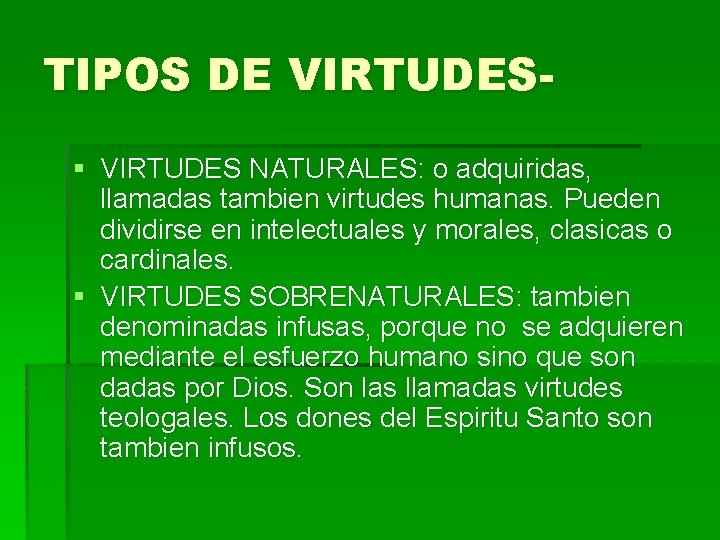 TIPOS DE VIRTUDES-

▪ VIRTUDES NATURALES: o adquiridas, llamadas tambien virtudes humanas. Pueden dividirse en intelectuales y morales, clasicas o cardinales.

▪ VIRTUDES SOBRENATURALES: tambien denominadas infusas, porque no se adquieren mediante el esfuerzo humano sino que son dadas por Dios. Son las llamadas virtudes teologales. Los dones del Espiritu Santo son tambien infusos.